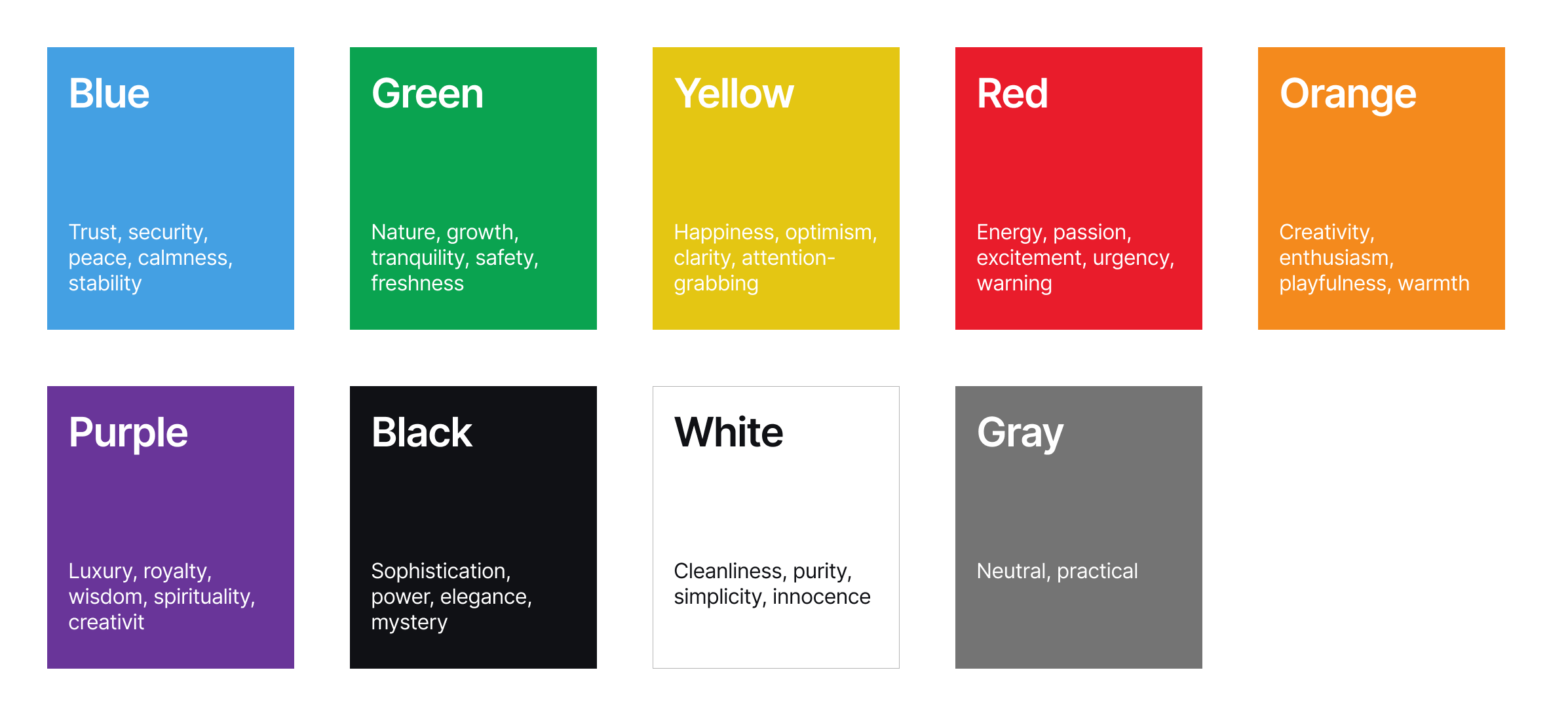 Blue

Trust, security, peace, calmness, stability

Green

Nature, growth, tranquility, safety, freshness

Yellow

Happiness, optimism, clarity, attention-grabbing

Red

Energy, passion, excitement, urgency, warning

Orange

Creativity, enthusiasm, playfulness, warmth

Purple

Luxury, royalty, wisdom, spirituality, creativit

Black

Sophistication, power, elegance, mystery

White

Cleanliness, purity, simplicity, innocence

Gray

Neutral, practical